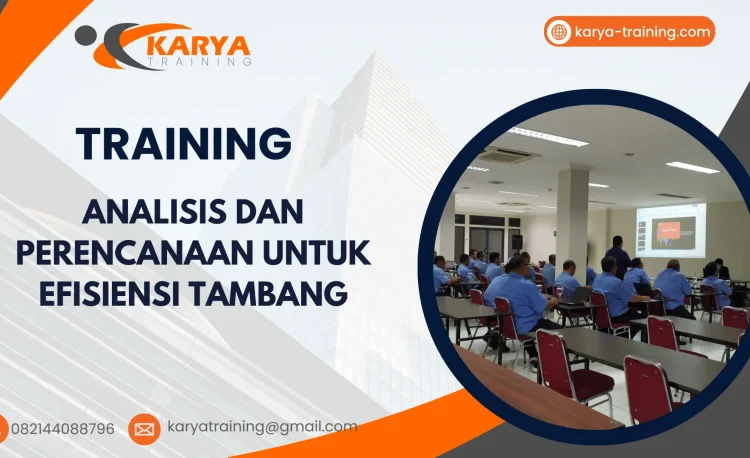 KARYA TRAINING

karya-training.com

TRAINING

ANALISIS DAN PERENCANAAN UNTUK EFISIENSI TAMBANG

082144088796

karyatraining@gmail.com